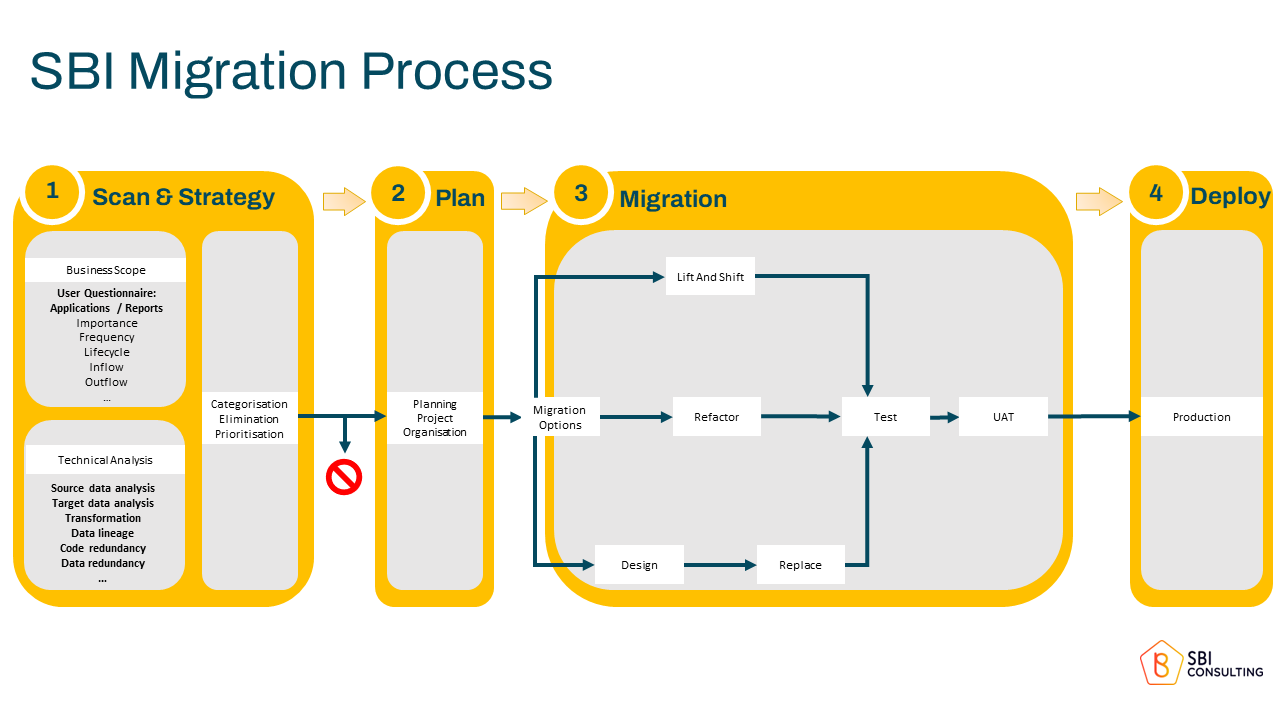 SBI Migration Process

1 Scan & Strategy

Business Scope

User Questionnaire:
Applications / Reports
Importance
Frequency
Lifecycle
Inflow
Outflow
...

Technical Analysis

Source data analysis
Target data analysis
Transformation
Data lineage
Code redundancy
Data redundancy
...

Categorisation
Elimination
Prioritisation

2 Plan

Planning
Project
Organisation

3 Migration

Migration Options

Lift And Shift

Refactor

Design

Replace

Test

UAT

4 Deploy

Production

SBI CONSULTING